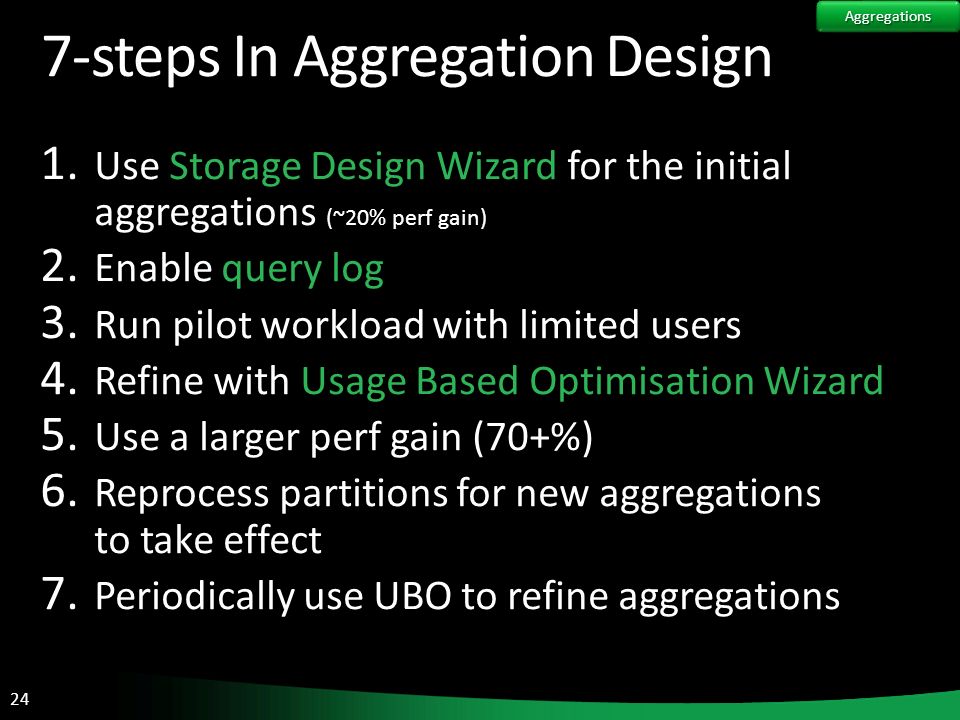 Aggregations

7-steps In Aggregation Design

1. Use Storage Design Wizard for the initial aggregations (~20% perf gain)
2. Enable query log
3. Run pilot workload with limited users
4. Refine with Usage Based Optimisation Wizard
5. Use a larger perf gain (70+%)
6. Reprocess partitions for new aggregations to take effect
7. Periodically use UBO to refine aggregations

24